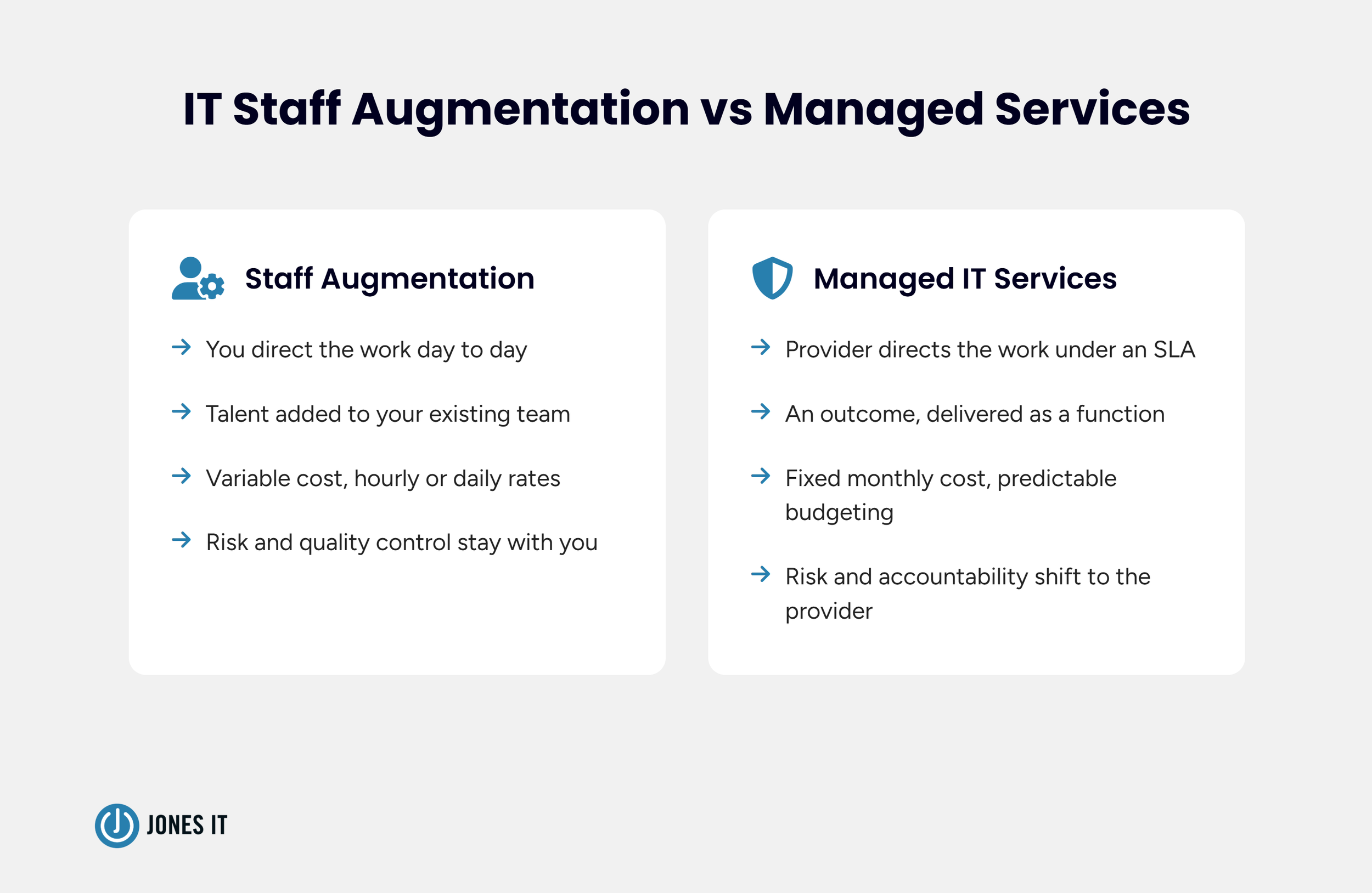 IT Staff Augmentation vs Managed Services

Staff Augmentation

→ You direct the work day to day

→ Talent added to your existing team

→ Variable cost, hourly or daily rates

→ Risk and quality control stay with you

Managed IT Services

→ Provider directs the work under an SLA

→ An outcome, delivered as a function

→ Fixed monthly cost, predictable budgeting

→ Risk and accountability shift to the provider

JONES IT